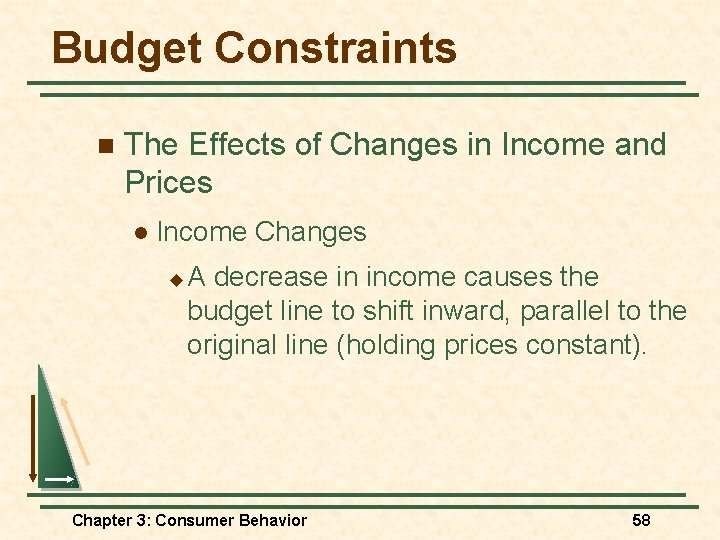 Budget Constraints

The Effects of Changes in Income and Prices

Income Changes

A decrease in income causes the budget line to shift inward, parallel to the original line (holding prices constant).

Chapter 3: Consumer Behavior

58